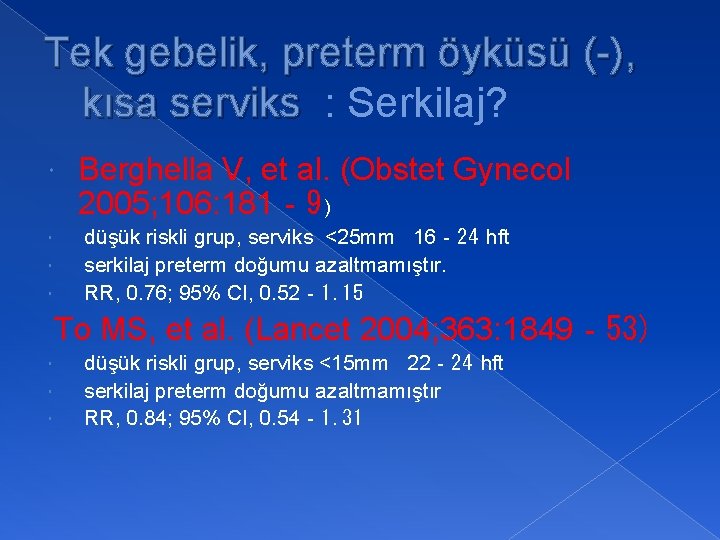 Tek gebelik, preterm öyküsü (-), kısa serviks : Serkilaj?

Berghella V, et al. (Obstet Gynecol 2005;106:181 - 9)

düşük riskli grup, serviks <25mm 16 - 24 hft

serkilaj preterm doğumu azaltmamıştır.

RR, 0.76; 95% CI, 0.52 - 1.15

To MS, et al. (Lancet 2004;363:1849 - 53)

düşük riskli grup, serviks <15mm 22 - 24 hft

serkilaj preterm doğumu azaltmamıştır

RR, 0.84; 95% CI, 0.54 - 1.31